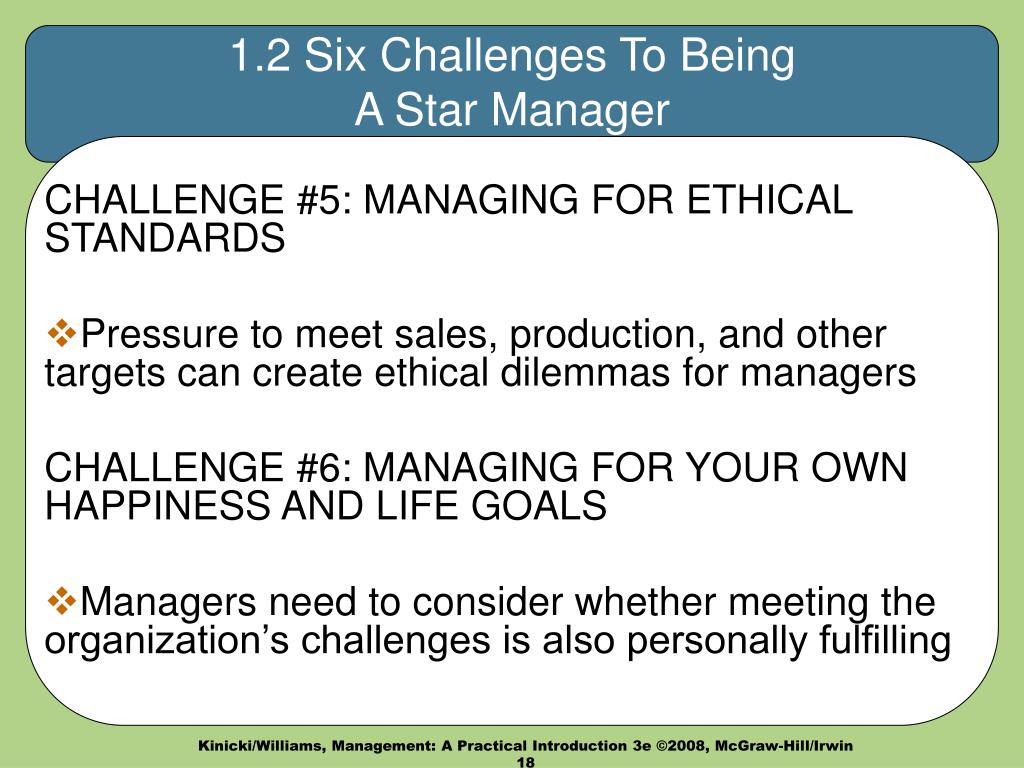 1.2 Six Challenges To Being A Star Manager

CHALLENGE #5: MANAGING FOR ETHICAL STANDARDS

❖Pressure to meet sales, production, and other targets can create ethical dilemmas for managers

CHALLENGE #6: MANAGING FOR YOUR OWN HAPPINESS AND LIFE GOALS

❖Managers need to consider whether meeting the organization's challenges is also personally fulfilling

Kinicki/Williams, Management: A Practical Introduction 3e ©2008, McGraw-Hill/Irwin
18